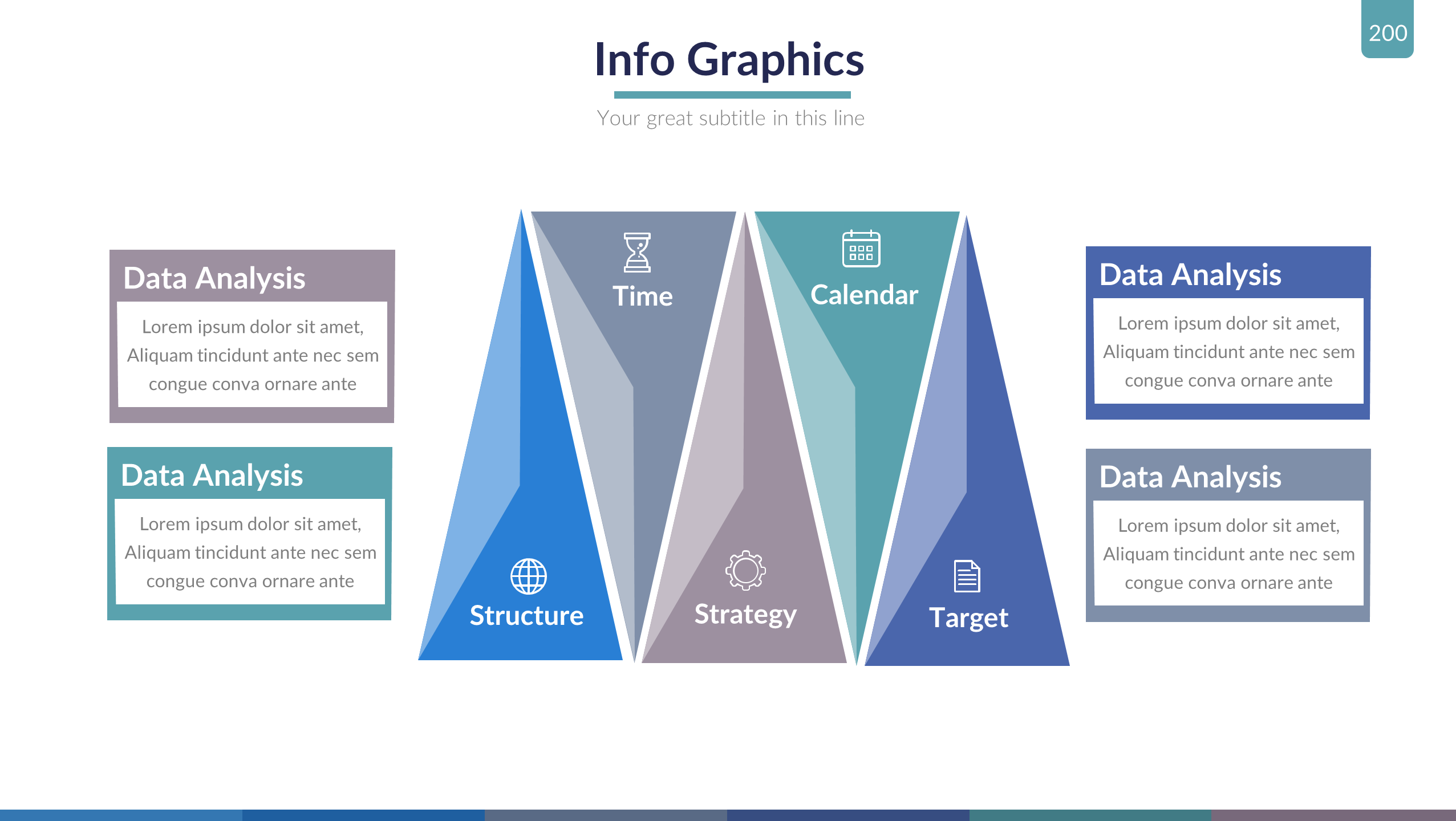 200

Info Graphics

Your great subtitle in this line

Data Analysis

Lorem ipsum dolor sit amet, Aliquam tincidunt ante nec sem congue conva ornare ante

Data Analysis

Lorem ipsum dolor sit amet, Aliquam tincidunt ante nec sem congue conva ornare ante

Time

Calendar

Structure

Strategy

Target

Data Analysis

Lorem ipsum dolor sit amet, Aliquam tincidunt ante nec sem congue conva ornare ante

Data Analysis

Lorem ipsum dolor sit amet, Aliquam tincidunt ante nec sem congue conva ornare ante